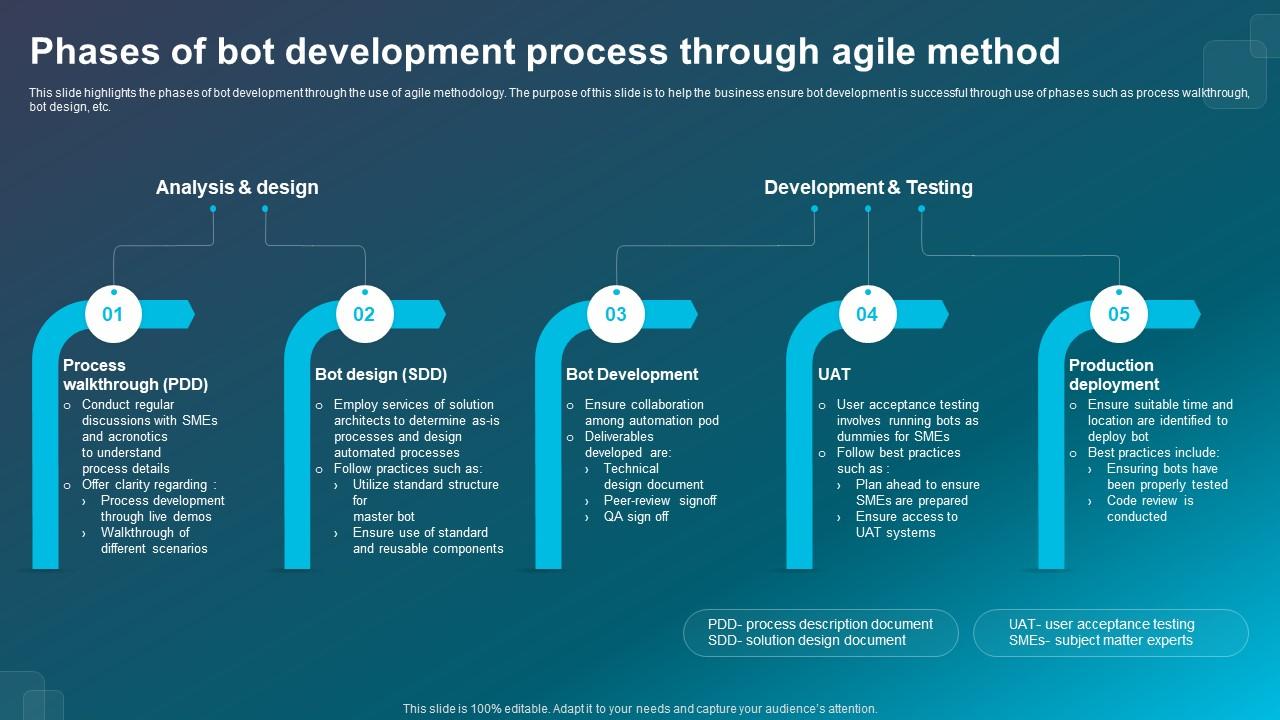 Phases of bot development process through agile method

This slide highlights the phases of bot development through the use of agile methodology. The purpose of this slide is to help the business ensure bot development is successful through use of phases such as process walkthrough, bot design, etc.

Analysis & design

Development & Testing

01

Process walkthrough (PDD)

o Conduct regular discussions with SMEs and acronotics to understand process details
o Offer clarity regarding :
› Process development through live demos
› Walkthrough of different scenarios

02

Bot design (SDD)

o Employ services of solution architects to determine as-is processes and design automated processes
o Follow practices such as:
› Utilize standard structure for master bot
› Ensure use of standard and reusable components

03

Bot Development

o Ensure collaboration among automation pod
o Deliverables developed are:
› Technical design document
› Peer-review signoff
› QA sign off

04

UAT

o User acceptance testing involves running bots as dummies for SMEs
o Follow best practices such as :
› Plan ahead to ensure SMEs are prepared
› Ensure access to UAT systems

05

Production deployment

o Ensure suitable time and location are identified to deploy bot
o Best practices include:
› Ensuring bots have been properly tested
› Code review is conducted

PDD- process description document
SDD- solution design document

UAT- user acceptance testing
SMEs- subject matter experts

This slide is 100% editable. Adapt it to your needs and capture your audience's attention.